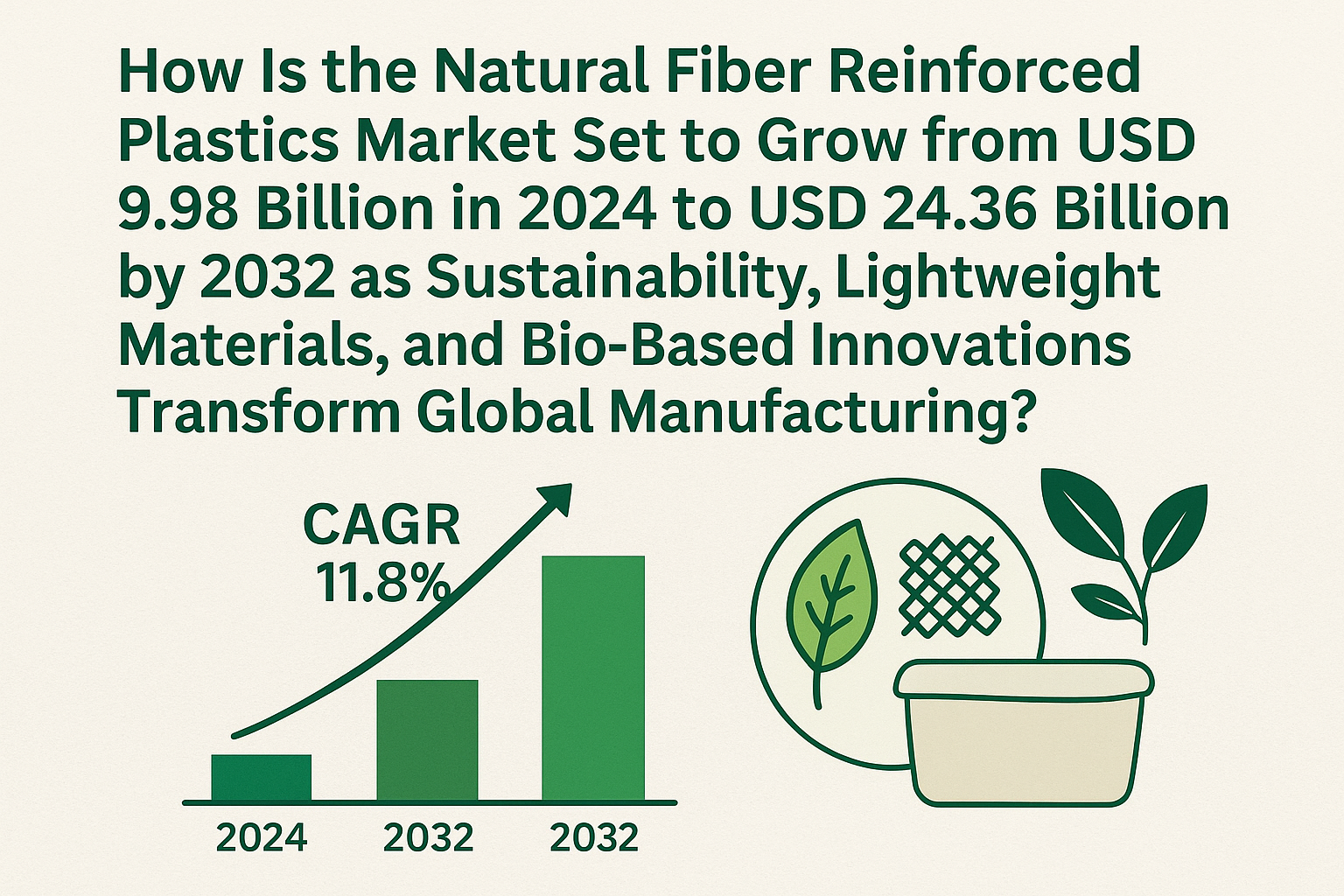 How Is the Natural Fiber Reinforced Plastics Market Set to Grow from USD 9.98 Billion in 2024 to USD 24.36 Billion by 2032 as Sustainability, Lightweight Materials, and Bio-Based Innovations Transform Global Manufacturing?

CAGR 11.8%

2024
2032
2032